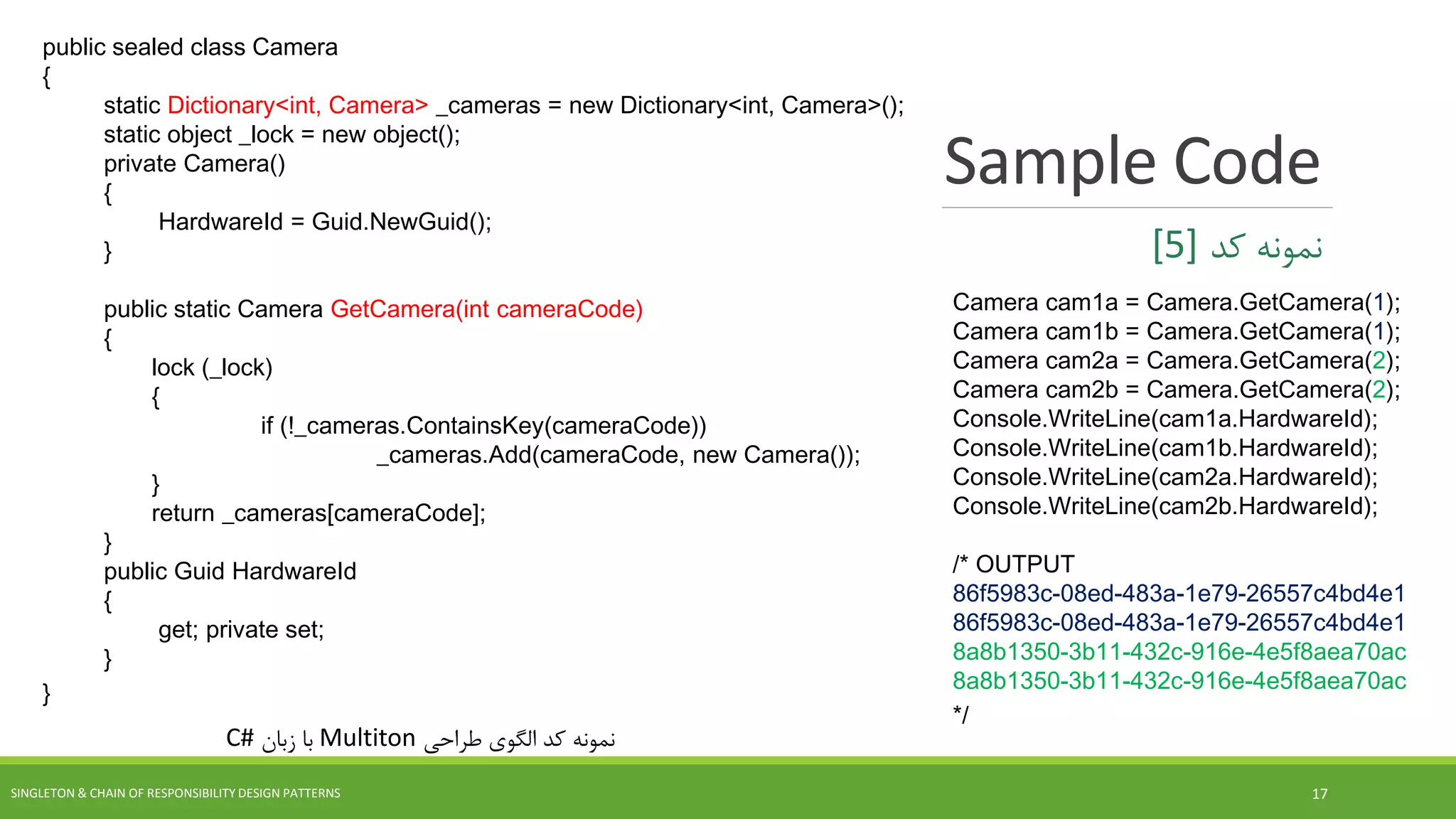 public sealed class Camera
{
static Dictionary<int, Camera> _cameras = new Dictionary<int, Camera>();
static object _lock = new object();
private Camera()
{
HardwareId = Guid.NewGuid();
}

public static Camera GetCamera(int cameraCode)
{
lock (_lock)
{
if (!_cameras.ContainsKey(cameraCode))
_cameras.Add(cameraCode, new Camera());
}
return _cameras[cameraCode];
}
public Guid HardwareId
{
get; private set;
}
}

نمونه کد الگوی طراحی Multiton با زبان C#

Sample Code

نمونه کد [5]

Camera cam1a = Camera.GetCamera(1);
Camera cam1b = Camera.GetCamera(1);
Camera cam2a = Camera.GetCamera(2);
Camera cam2b = Camera.GetCamera(2);
Console.WriteLine(cam1a.HardwareId);
Console.WriteLine(cam1b.HardwareId);
Console.WriteLine(cam2a.HardwareId);
Console.WriteLine(cam2b.HardwareId);

/* OUTPUT
86f5983c-08ed-483a-1e79-26557c4bd4e1
86f5983c-08ed-483a-1e79-26557c4bd4e1
8a8b1350-3b11-432c-916e-4e5f8aea70ac
8a8b1350-3b11-432c-916e-4e5f8aea70ac
*/

SINGLETON & CHAIN OF RESPONSIBILITY DESIGN PATTERNS

17